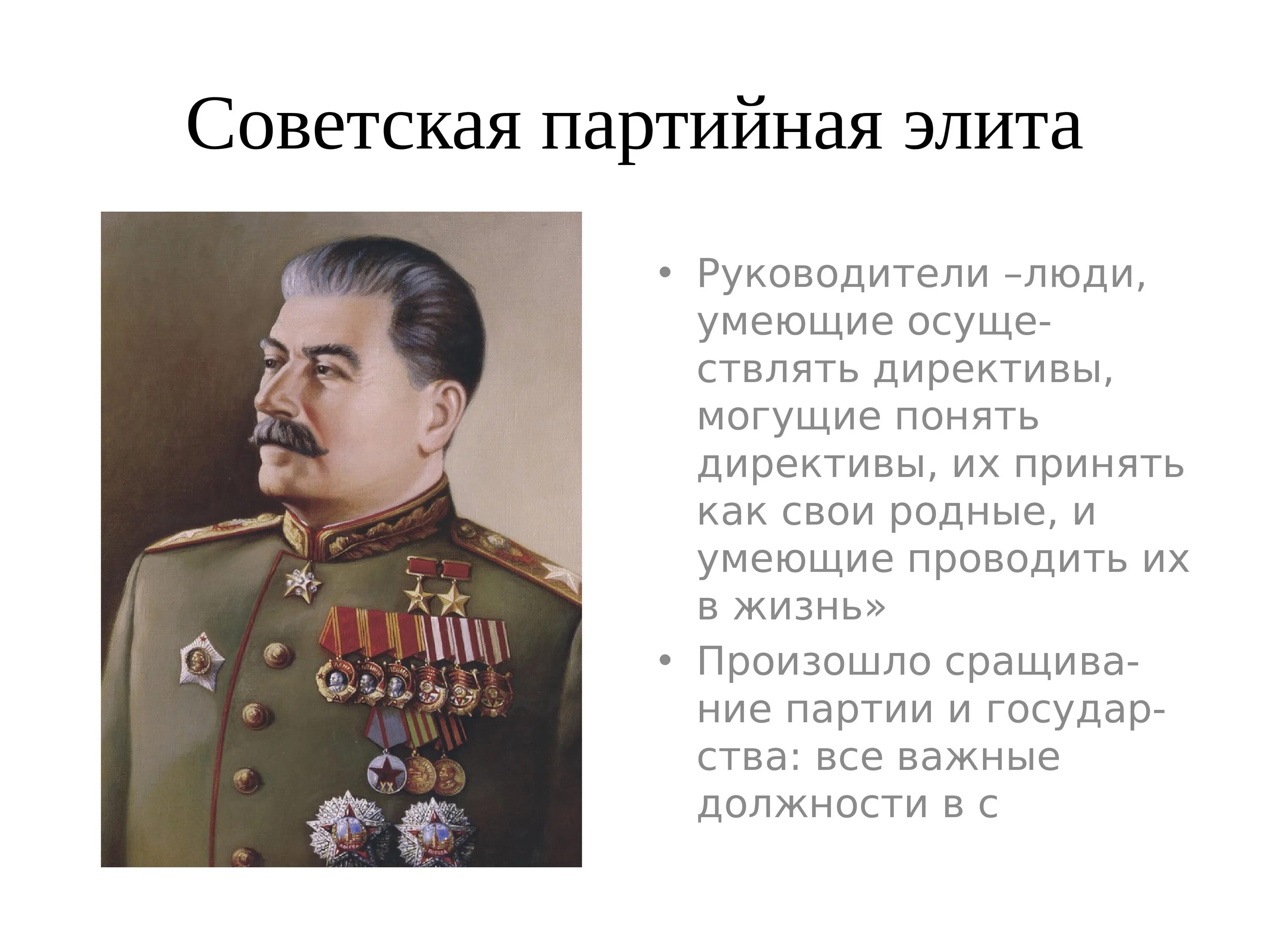 Советская партийная элита

• Руководители –люди, умеющие осуществлять директивы, могущие понять директивы, их принять как свои родные, и умеющие проводить их в жизнь»
• Произошло сращивание партии и государства: все важные должности в с